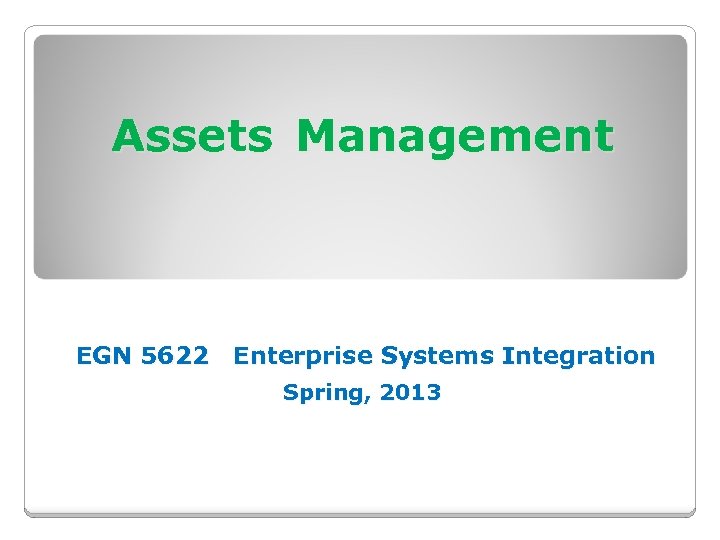 Assets Management

EGN 5622 Enterprise Systems Integration
Spring, 2013